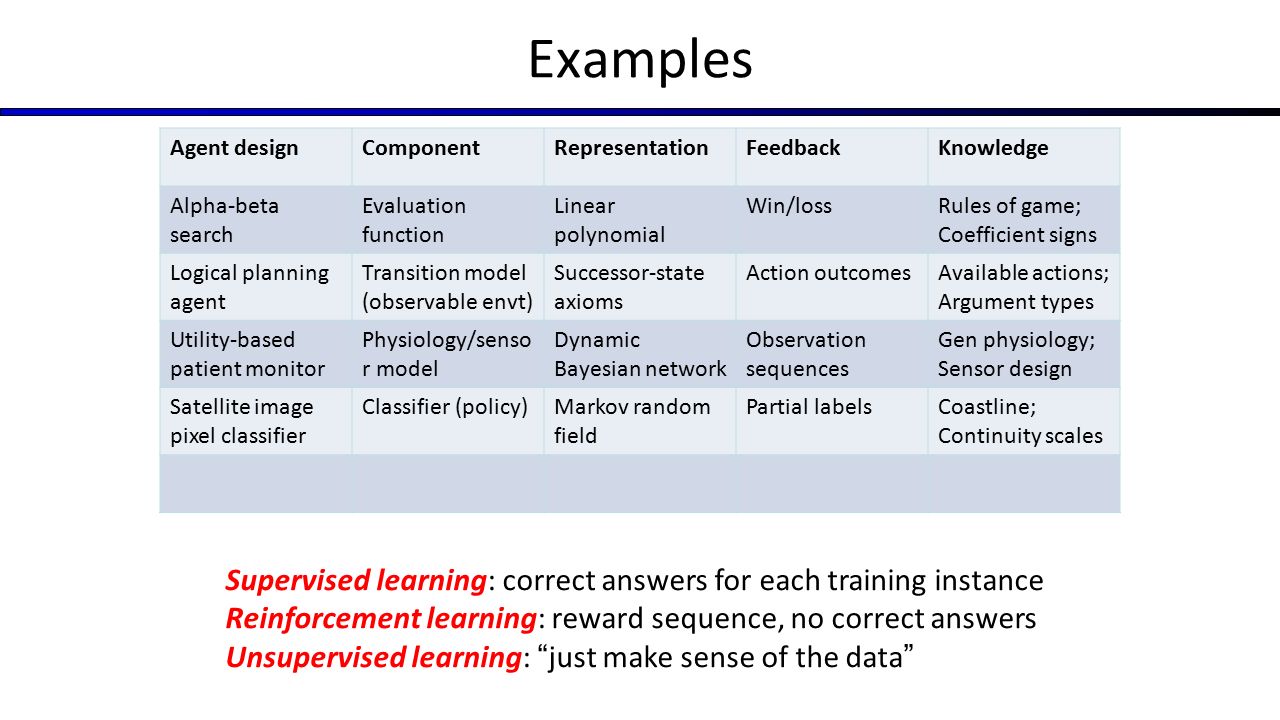 Examples

| Agent design | Component | Representation | Feedback | Knowledge |
|---|---|---|---|---|
| Alpha-beta search | Evaluation function | Linear polynomial | Win/loss | Rules of game; Coefficient signs |
| Logical planning agent | Transition model (observable envt) | Successor-state axioms | Action outcomes | Available actions; Argument types |
| Utility-based patient monitor | Physiology/sensor model | Dynamic Bayesian network | Observation sequences | Gen physiology; Sensor design |
| Satellite image pixel classifier | Classifier (policy) | Markov random field | Partial labels | Coastline; Continuity scales |
| | | | | |

Supervised learning: correct answers for each training instance
Reinforcement learning: reward sequence, no correct answers
Unsupervised learning: “just make sense of the data”